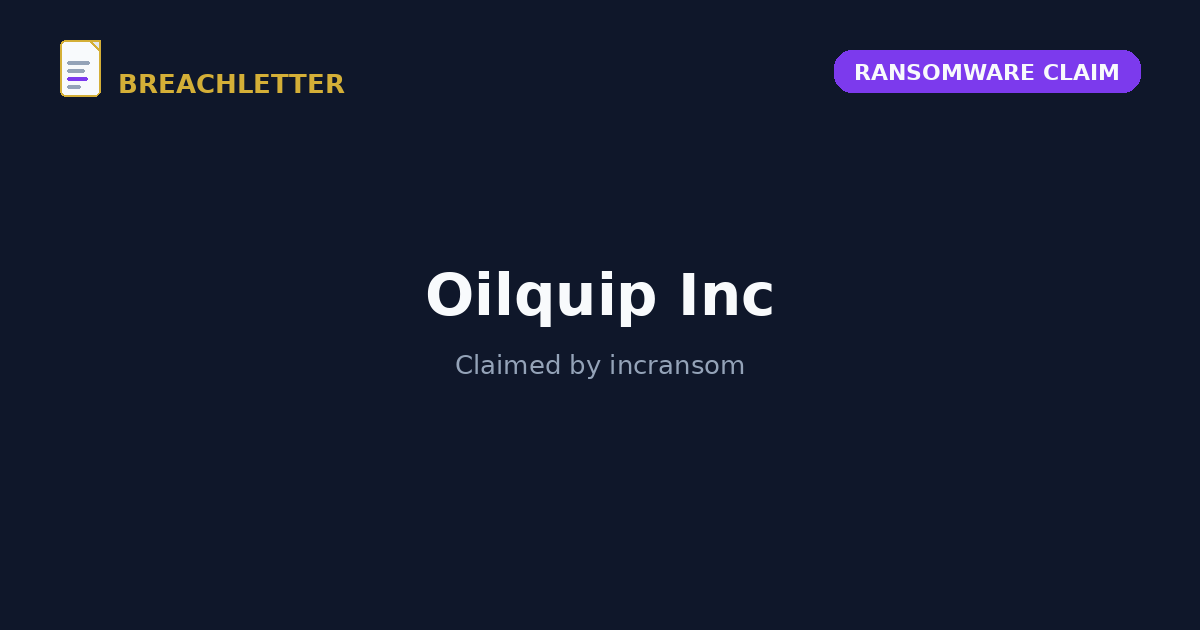 BREACHLETTER

RANSOMWARE CLAIM

Oilquip Inc

Claimed by incransom